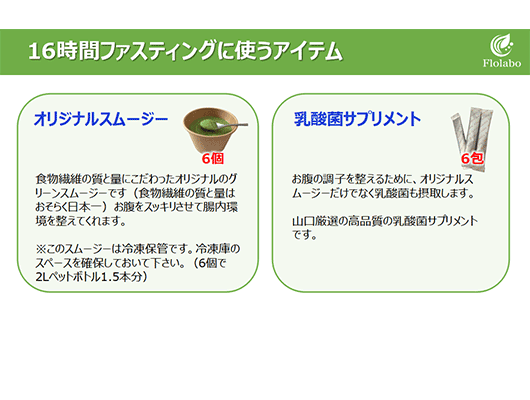 16時間ファスティングに使うアイテム

Flolabo

オリジナルスムージー

6個

食物繊維の質と量にこだわったオリジナルのグリーンスムージーです（食物繊維の質と量はおそらく日本一）お腹をスッキリさせて腸内環境を整えてくれます。

※このスムージーは冷凍保管です。冷凍庫のスペースを確保しておいて下さい。（6個で2Lペットボトル1.5本分）

乳酸菌サプリメント

6包

お腹の調子を整えるために、オリジナルスムージーだけでなく乳酸菌も摂取します。

山口厳選の高品質の乳酸菌サプリメントです。